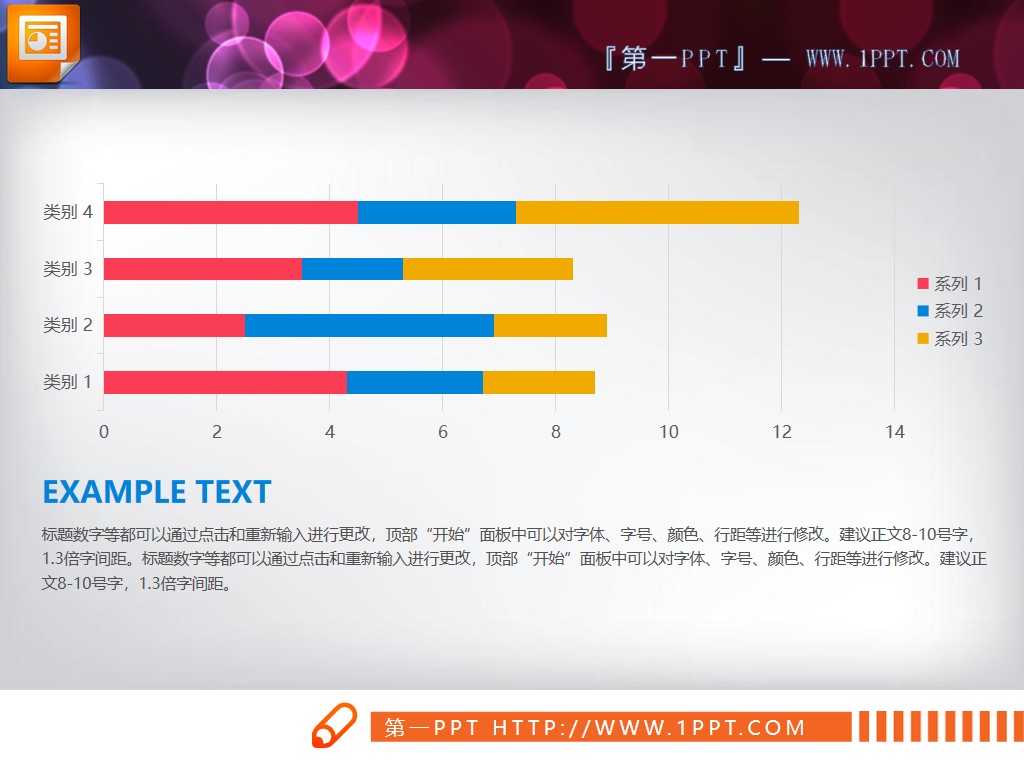 『第一PPT』— WWW.1PPT.COM

类别 4
类别 3
类别 2
类别 1
0 2 4 6 8 10 12 14

系列 1
系列 2
系列 3

EXAMPLE TEXT

标题数字等都可以通过点击和重新输入进行更改，顶部“开始”面板中可以对字体、字号、颜色、行距等进行修改。建议正文8-10号字，1.3倍字间距。标题数字等都可以通过点击和重新输入进行更改，顶部“开始”面板中可以对字体、字号、颜色、行距等进行修改。建议正文8-10号字，1.3倍字间距。

第一PPT HTTP://WWW.1PPT.COM